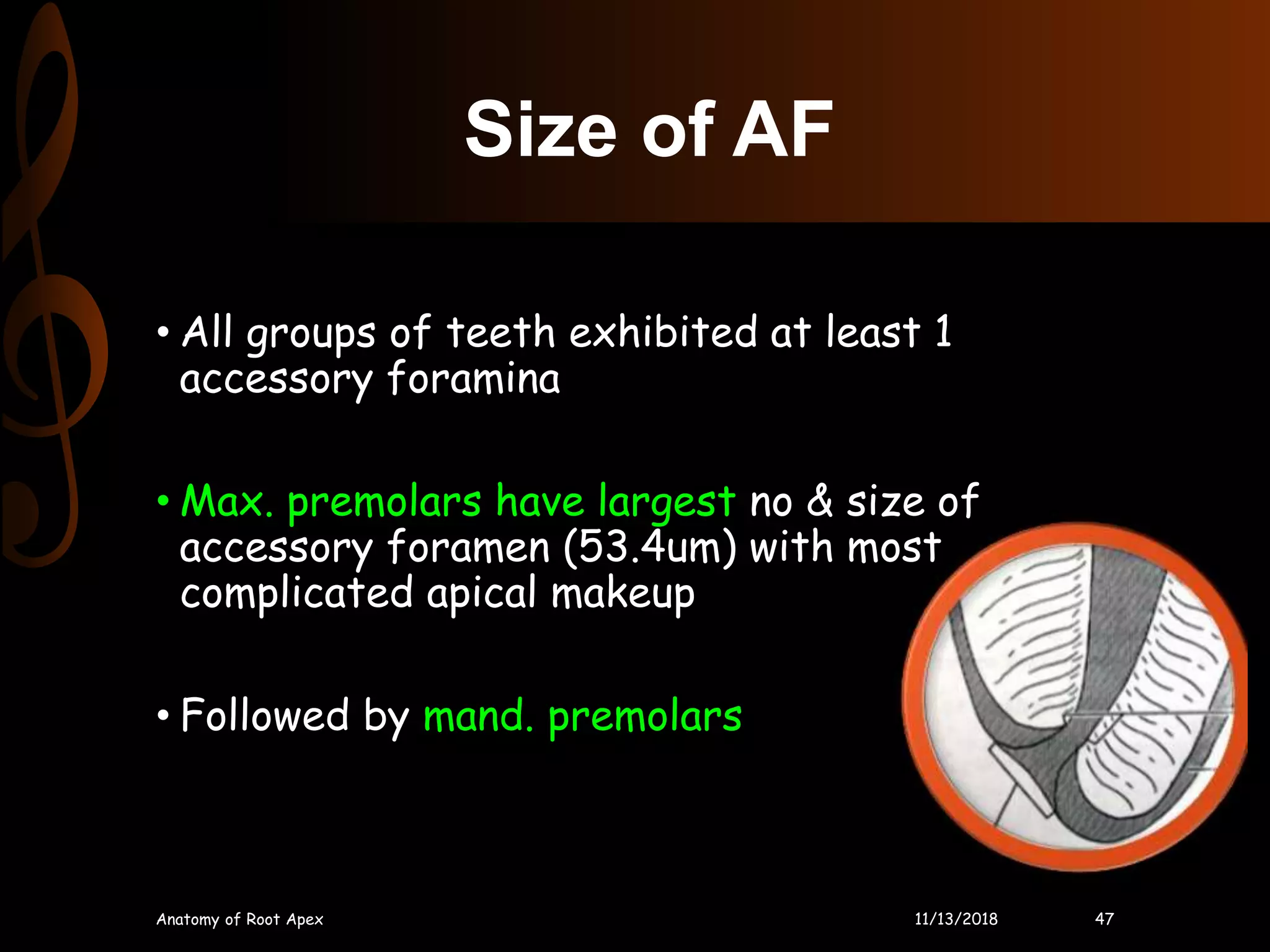 Size of AF

• All groups of teeth exhibited at least 1 accessory foramina

• Max. premolars have largest no & size of accessory foramen (53.4um) with most complicated apical makeup

• Followed by mand. premolars

Anatomy of Root Apex

11/13/2018

47